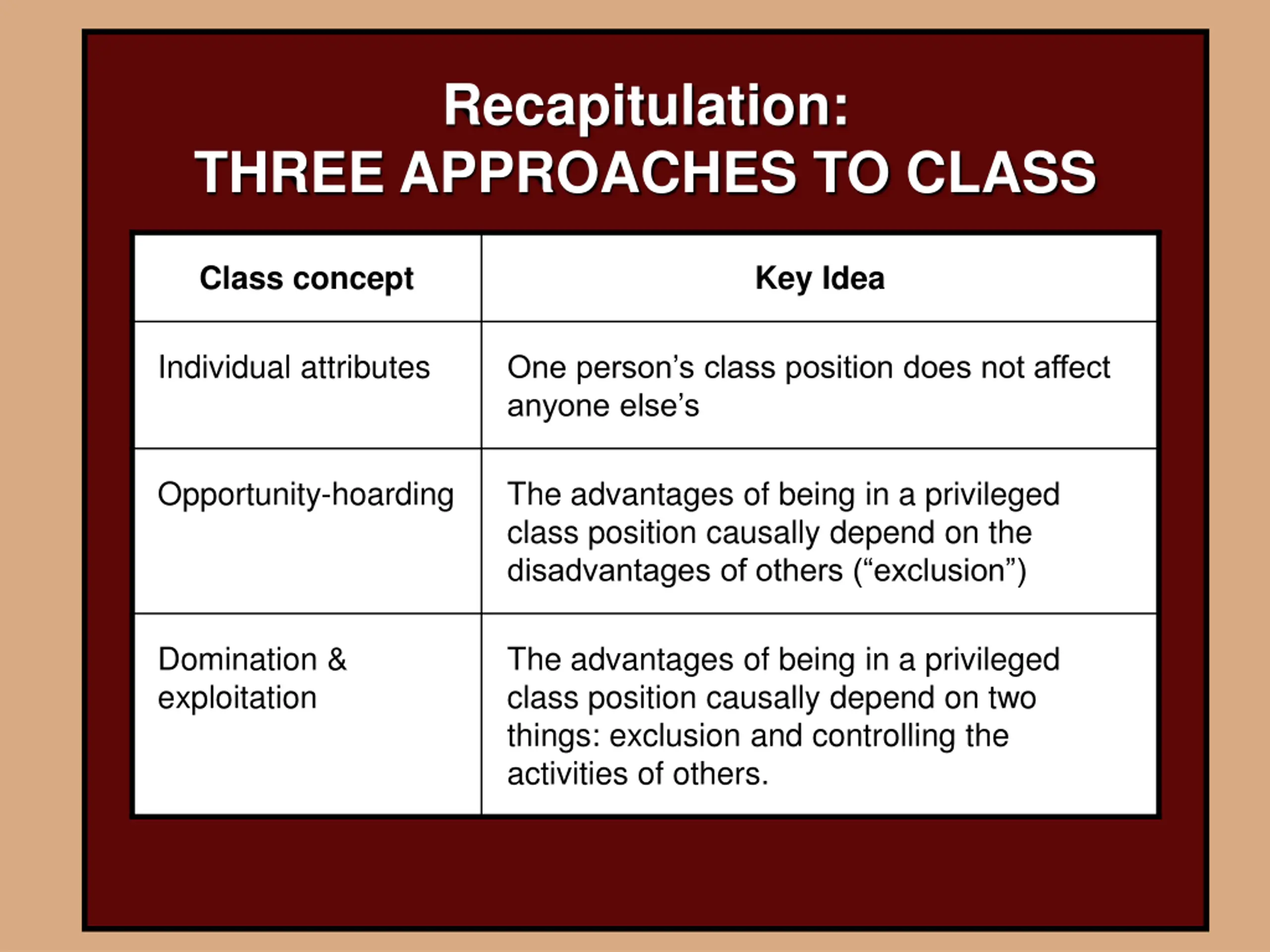 Recapitulation:
THREE APPROACHES TO CLASS

| Class concept | Key Idea |
|---|---|
| Individual attributes | One person’s class position does not affect anyone else’s |
| Opportunity-hoarding | The advantages of being in a privileged class position causally depend on the disadvantages of others (“exclusion”) |
| Domination & exploitation | The advantages of being in a privileged class position causally depend on two things: exclusion and controlling the activities of others. |